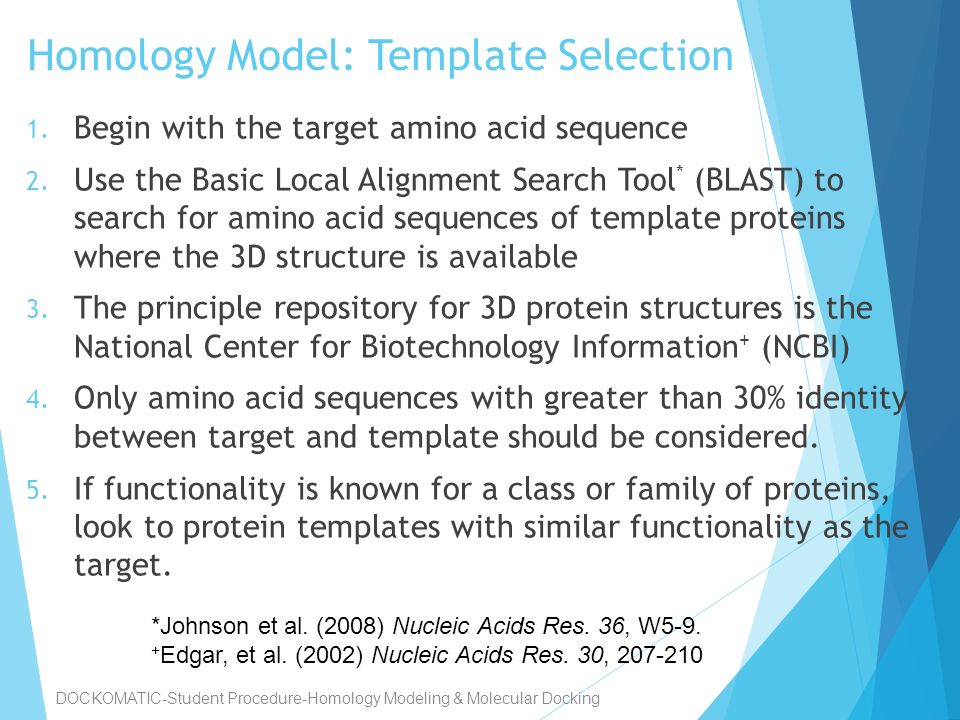 Homology Model: Template Selection

1. Begin with the target amino acid sequence

2. Use the Basic Local Alignment Search Tool$^*$ (BLAST) to search for amino acid sequences of template proteins where the 3D structure is available

3. The principle repository for 3D protein structures is the National Center for Biotechnology Information$^+$ (NCBI)

4. Only amino acid sequences with greater than 30% identity between target and template should be considered.

5. If functionality is known for a class or family of proteins, look to protein templates with similar functionality as the target.

*Johnson et al. (2008) Nucleic Acids Res. 36, W5-9.
$^+$Edgar, et al. (2002) Nucleic Acids Res. 30, 207-210

DOCKOMATIC-Student Procedure-Homology Modeling & Molecular Docking